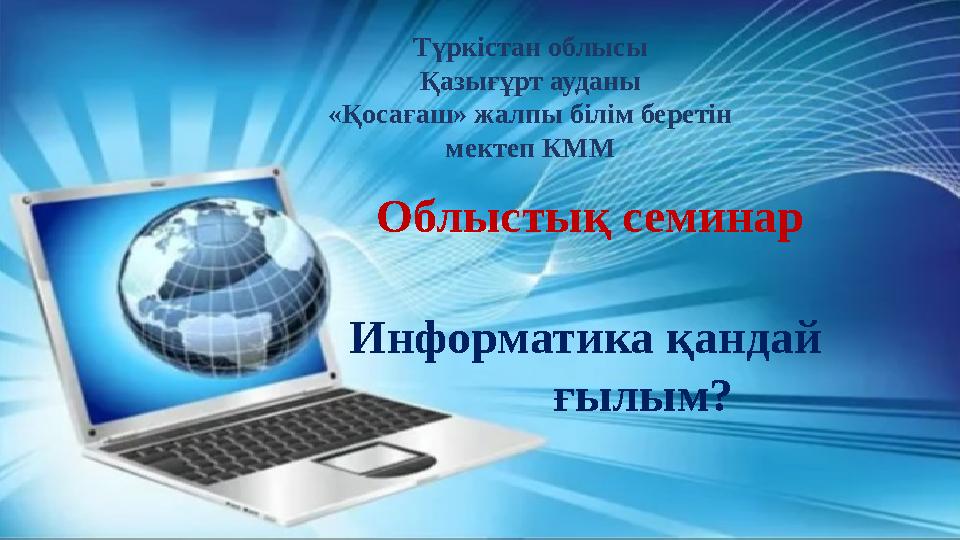 Түркістан облысы
Қазығұрт ауданы
«Қосағаш» жалпы білім беретін
мектеп КММ

Облыстық семинар

Информатика қандай
ғылым?